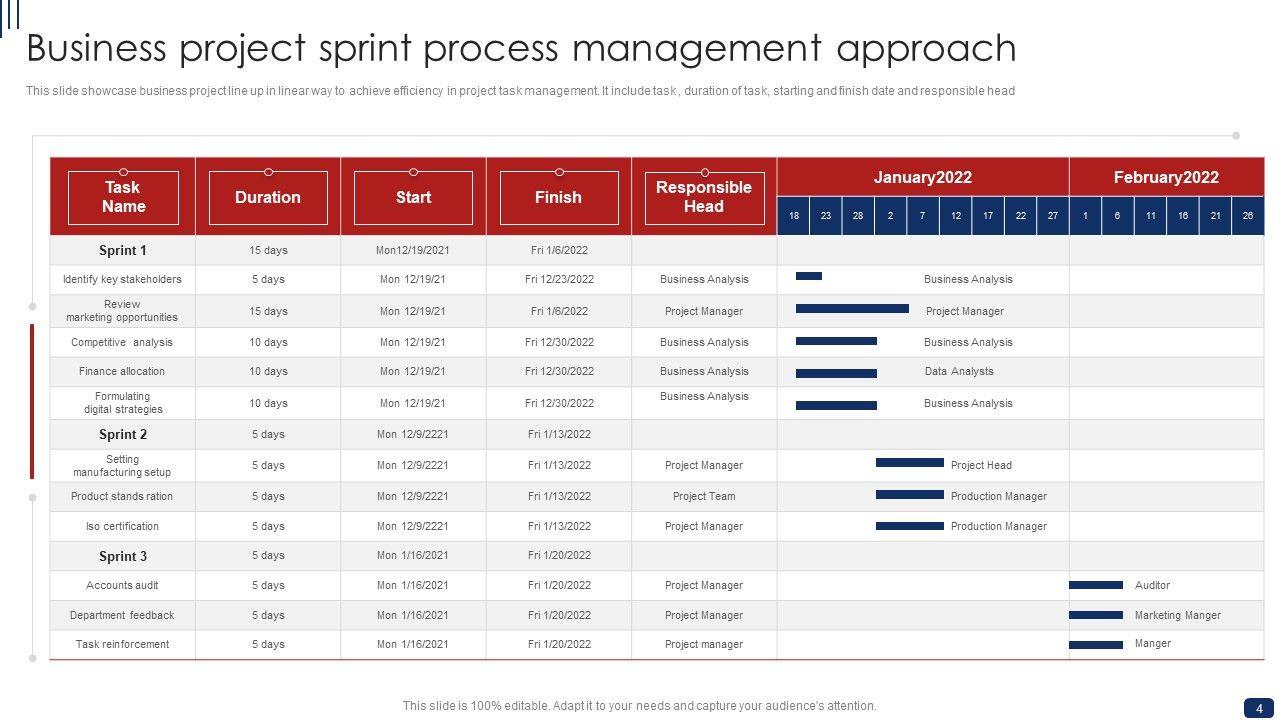 Business project sprint process management approach

This slide showcase business project line up in linear way to achieve efficiency in project task management. It include task , duration of task, starting and finish date and responsible head

| Task Name | Duration | Start | Finish | Responsible Head | January2022 18 23 28 2 7 12 17 22 27 | February2022 1 6 11 16 21 26 |
|---|---|---|---|---|---|---|
| Sprint 1 | 15 days | Mon12/19/2021 | Fri 1/6/2022 | | | |
| Identify key stakeholders | 5 days | Mon 12/19/21 | Fri 12/23/2022 | Business Analysis | Business Analysis | |
| Review marketing opportunities | 15 days | Mon 12/19/21 | Fri 1/6/2022 | Project Manager | Project Manager | |
| Competitive analysis | 10 days | Mon 12/19/21 | Fri 12/30/2022 | Business Analysis | Business Analysis | |
| Finance allocation | 10 days | Mon 12/19/21 | Fri 12/30/2022 | Business Analysis | Data Analysts | |
| Formulating digital strategies | 10 days | Mon 12/19/21 | Fri 12/30/2022 | Business Analysis | Business Analysis | |
| Sprint 2 | 5 days | Mon 12/9/2221 | Fri 1/13/2022 | | | |
| Setting manufacturing setup | 5 days | Mon 12/9/2221 | Fri 1/13/2022 | Project Manager | Project Head | |
| Product stands ration | 5 days | Mon 12/9/2221 | Fri 1/13/2022 | Project Team | Production Manager | |
| Iso certification | 5 days | Mon 12/9/2221 | Fri 1/13/2022 | Project Manager | Production Manager | |
| Sprint 3 | 5 days | Mon 1/16/2021 | Fri 1/20/2022 | | | |
| Accounts audit | 5 days | Mon 1/16/2021 | Fri 1/20/2022 | Project Manager | | Auditor |
| Department feedback | 5 days | Mon 1/16/2021 | Fri 1/20/2022 | Project Manager | | Marketing Manger |
| Task reinforcement | 5 days | Mon 1/16/2021 | Fri 1/20/2022 | Project manager | | Manger |

This slide is 100% editable. Adapt it to your needs and capture your audience's attention.

4